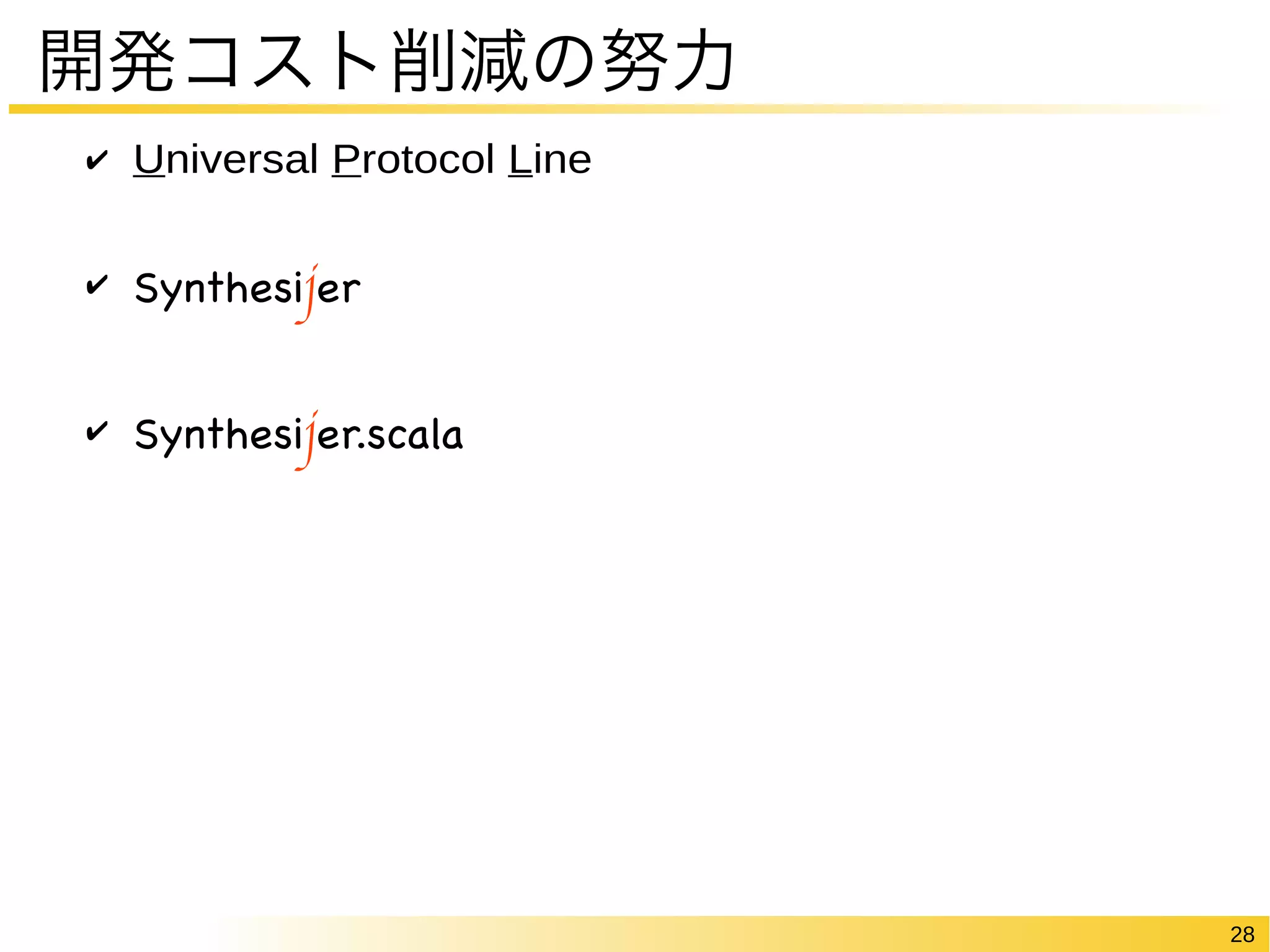 開発コスト削減の努力

✔ Universal Protocol Line

✔ Synthesijer

✔ Synthesijer.scala

28